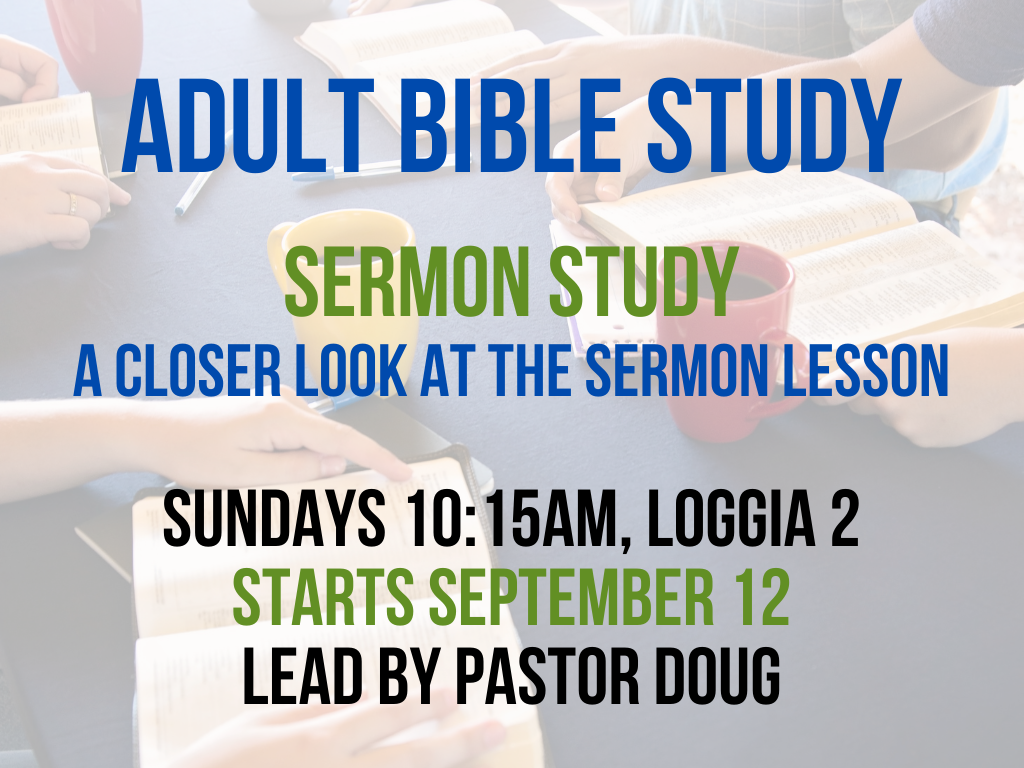 ADULT BIBLE STUDY

SERMON STUDY
A CLOSER LOOK AT THE SERMON LESSON

SUNDAYS 10:15AM, LOGGIA 2
STARTS SEPTEMBER 12
LEAD BY PASTOR DOUG